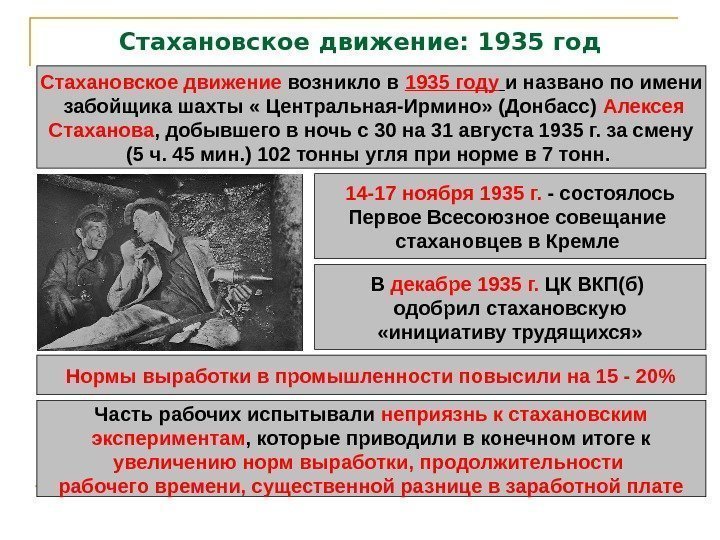 Стахановское движение: 1935 год

Стахановское движение возникло в 1935 году и названо по имени забойщика шахты « Центральная-Ирмино» (Донбасс) Алексея Стаханова, добывшего в ночь с 30 на 31 августа 1935 г. за смену (5 ч. 45 мин.) 102 тонны угля при норме в 7 тонн.

14-17 ноября 1935 г. - состоялось Первое Всесоюзное совещание стахановцев в Кремле

В декабре 1935 г. ЦК ВКП(б) одобрил стахановскую «инициативу трудящихся»

Нормы выработки в промышленности повысили на 15 - 20%

Часть рабочих испытывали неприязнь к стахановским экспериментам, которые приводили в конечном итоге к увеличению норм выработки, продолжительности рабочего времени, существенной разнице в заработной плате